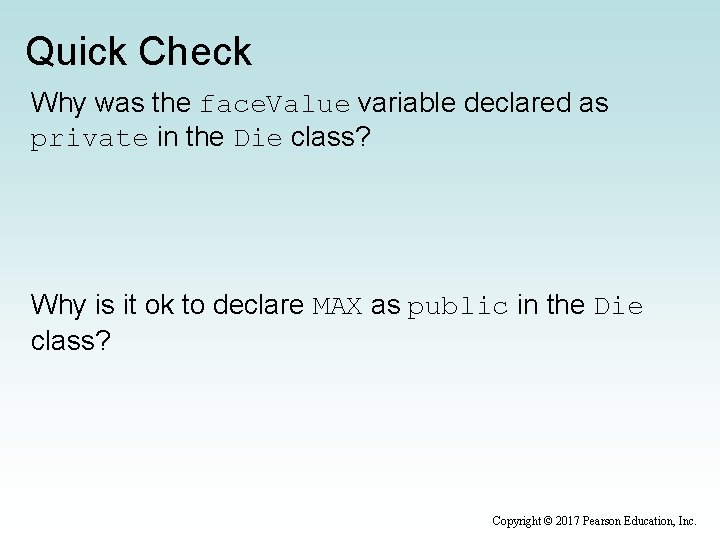 Quick Check

Why was the faceValue variable declared as private in the Die class?

Why is it ok to declare MAX as public in the Die class?

Copyright © 2017 Pearson Education, Inc.